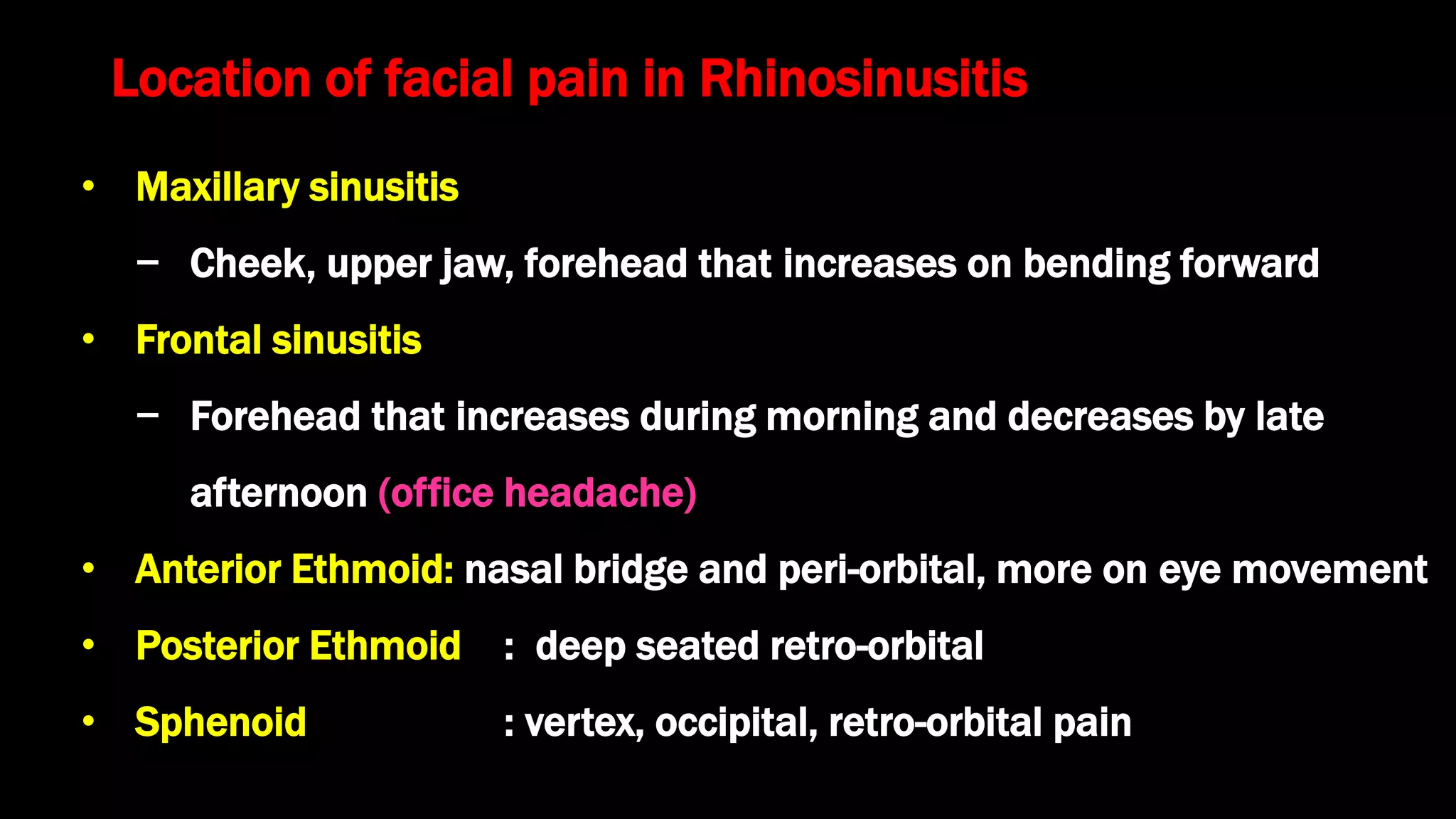 Location of facial pain in Rhinosinusitis

• Maxillary sinusitis
– Cheek, upper jaw, forehead that increases on bending forward
• Frontal sinusitis
– Forehead that increases during morning and decreases by late afternoon (office headache)
• Anterior Ethmoid: nasal bridge and peri-orbital, more on eye movement
• Posterior Ethmoid : deep seated retro-orbital
• Sphenoid : vertex, occipital, retro-orbital pain